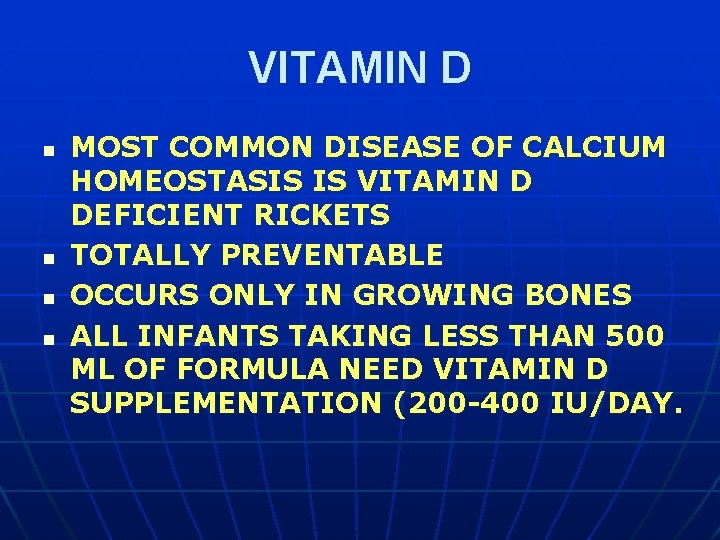 VITAMIN D

- MOST COMMON DISEASE OF CALCIUM HOMEOSTASIS IS VITAMIN D DEFICIENT RICKETS
- TOTALLY PREVENTABLE
- OCCURS ONLY IN GROWING BONES
- ALL INFANTS TAKING LESS THAN 500 ML OF FORMULA NEED VITAMIN D SUPPLEMENTATION (200-400 IU/DAY.